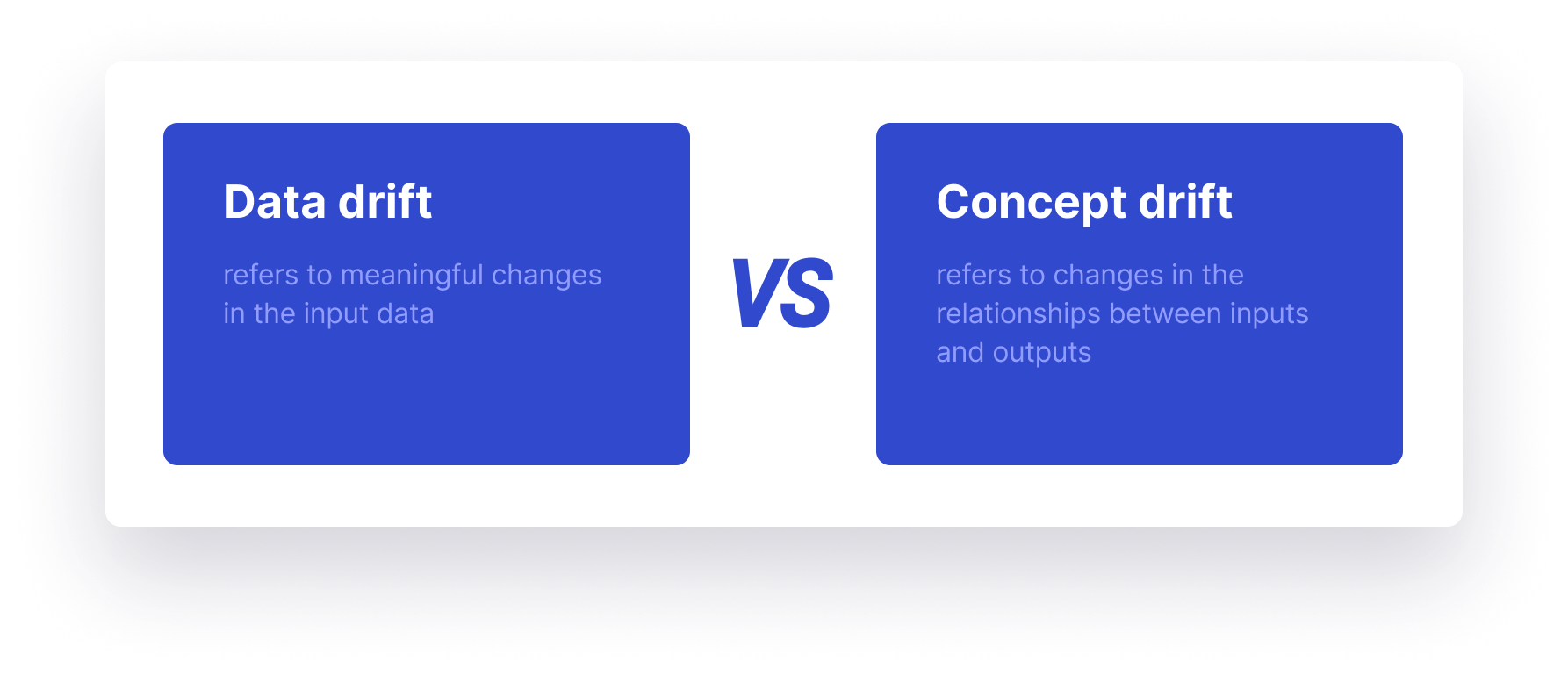 Data drift

refers to meaningful changes in the input data

VS

Concept drift

refers to changes in the relationships between inputs and outputs